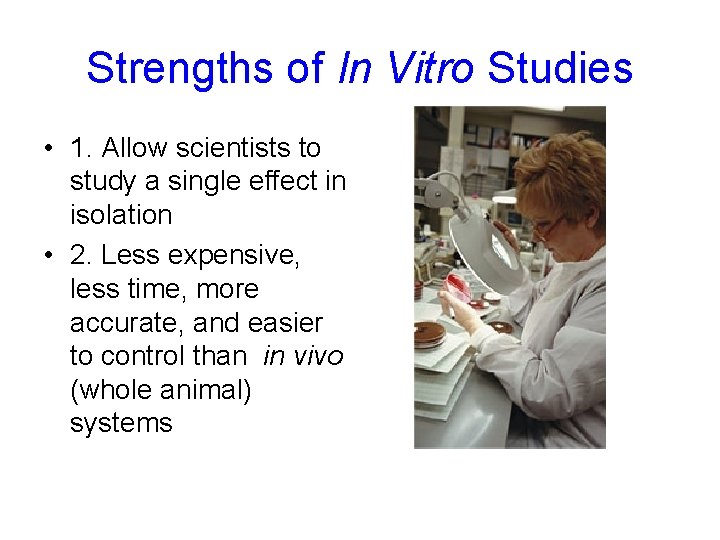 Strengths of In Vitro Studies

• 1. Allow scientists to study a single effect in isolation

• 2. Less expensive, less time, more accurate, and easier to control than in vivo (whole animal) systems